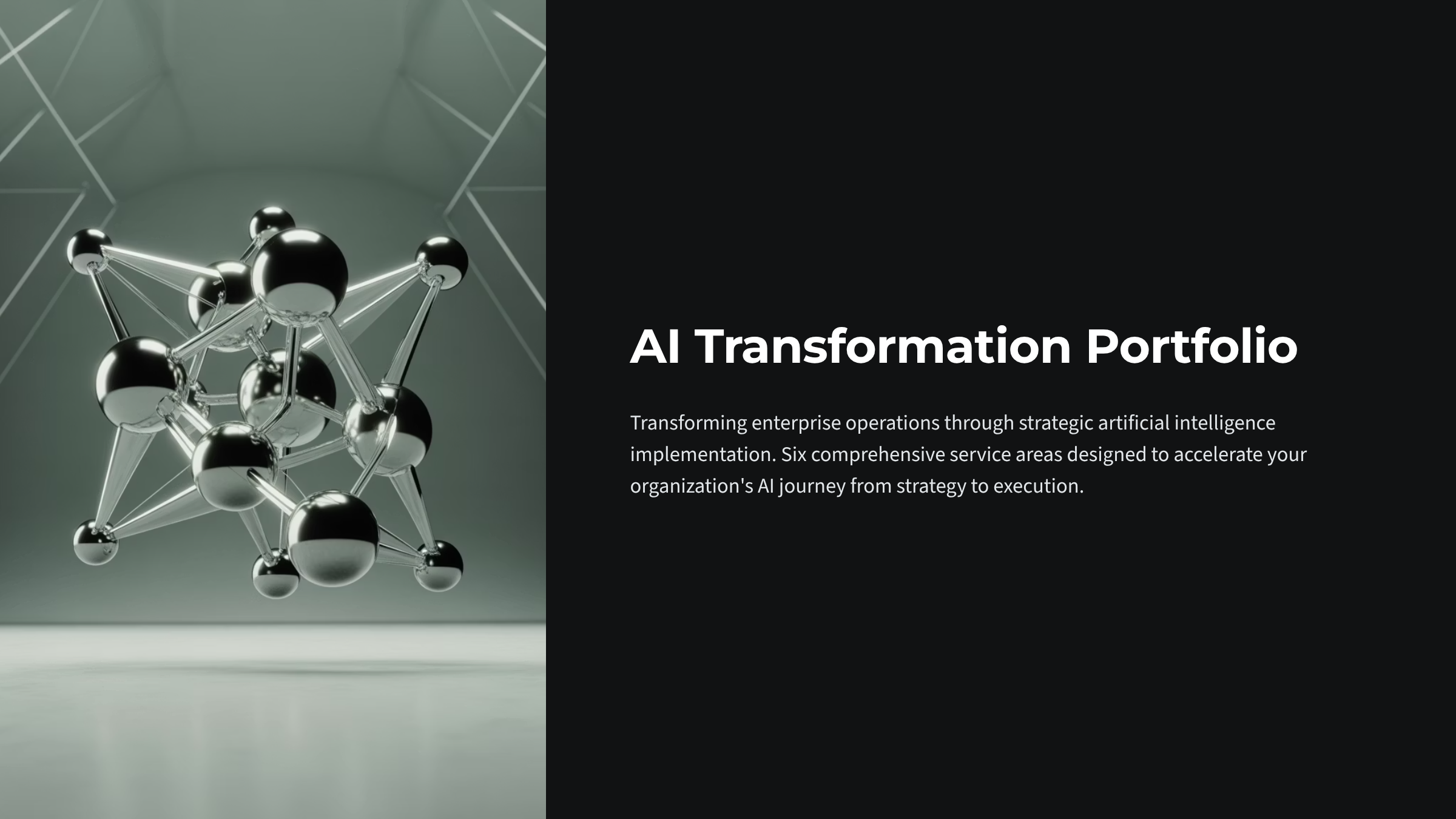 AI Transformation Portfolio

Transforming enterprise operations through strategic artificial intelligence implementation. Six comprehensive service areas designed to accelerate your organization's AI journey from strategy to execution.